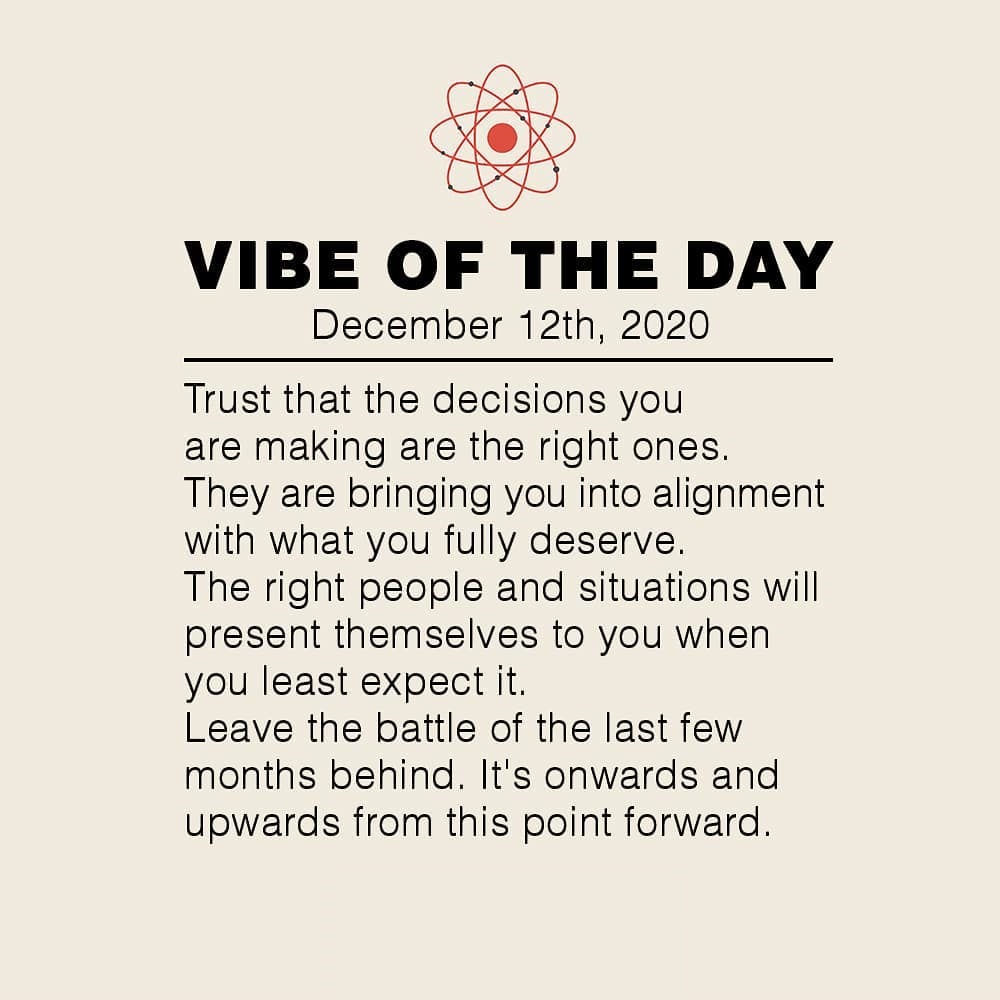 VIBE OF THE DAY
December 12th, 2020

Trust that the decisions you are making are the right ones.
They are bringing you into alignment with what you fully deserve.
The right people and situations will present themselves to you when you least expect it.
Leave the battle of the last few months behind. It's onwards and upwards from this point forward.